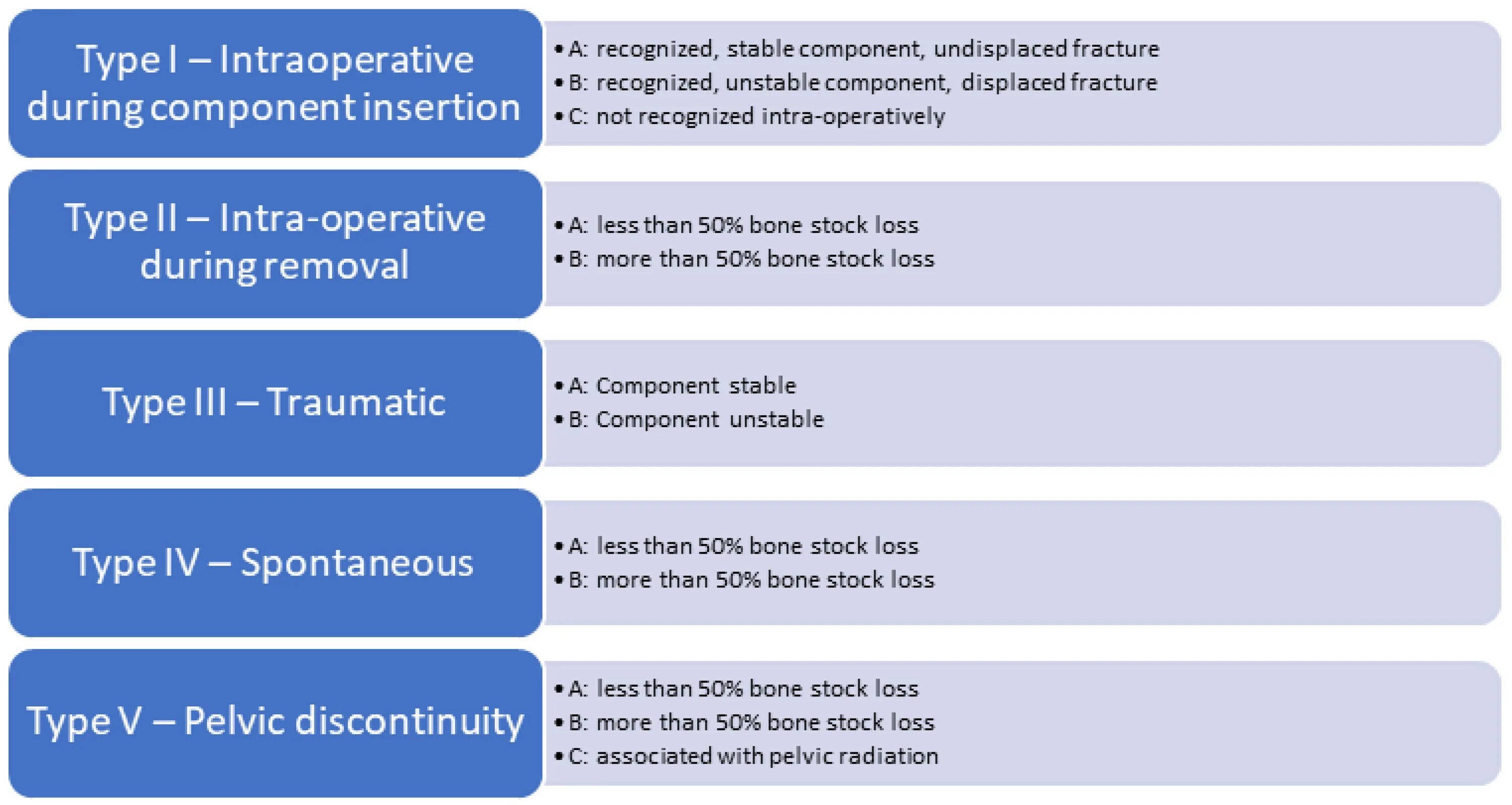 Type I – Intraoperative during component insertion

• A: recognized, stable component, undisplaced fracture
• B: recognized, unstable component, displaced fracture
• C: not recognized intra-operatively

Type II – Intra-operative during removal

• A: less than 50% bone stock loss
• B: more than 50% bone stock loss

Type III – Traumatic

• A: Component stable
• B: Component unstable

Type IV – Spontaneous

• A: less than 50% bone stock loss
• B: more than 50% bone stock loss

Type V – Pelvic discontinuity

• A: less than 50% bone stock loss
• B: more than 50% bone stock loss
• C: associated with pelvic radiation